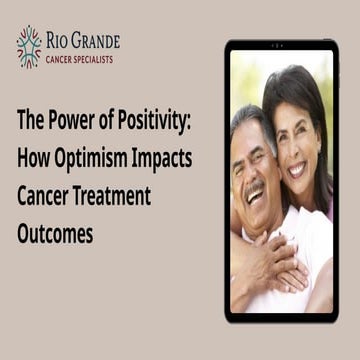 RIO GRANDE
CANCER SPECIALISTS

The Power of Positivity: How Optimism Impacts Cancer Treatment Outcomes